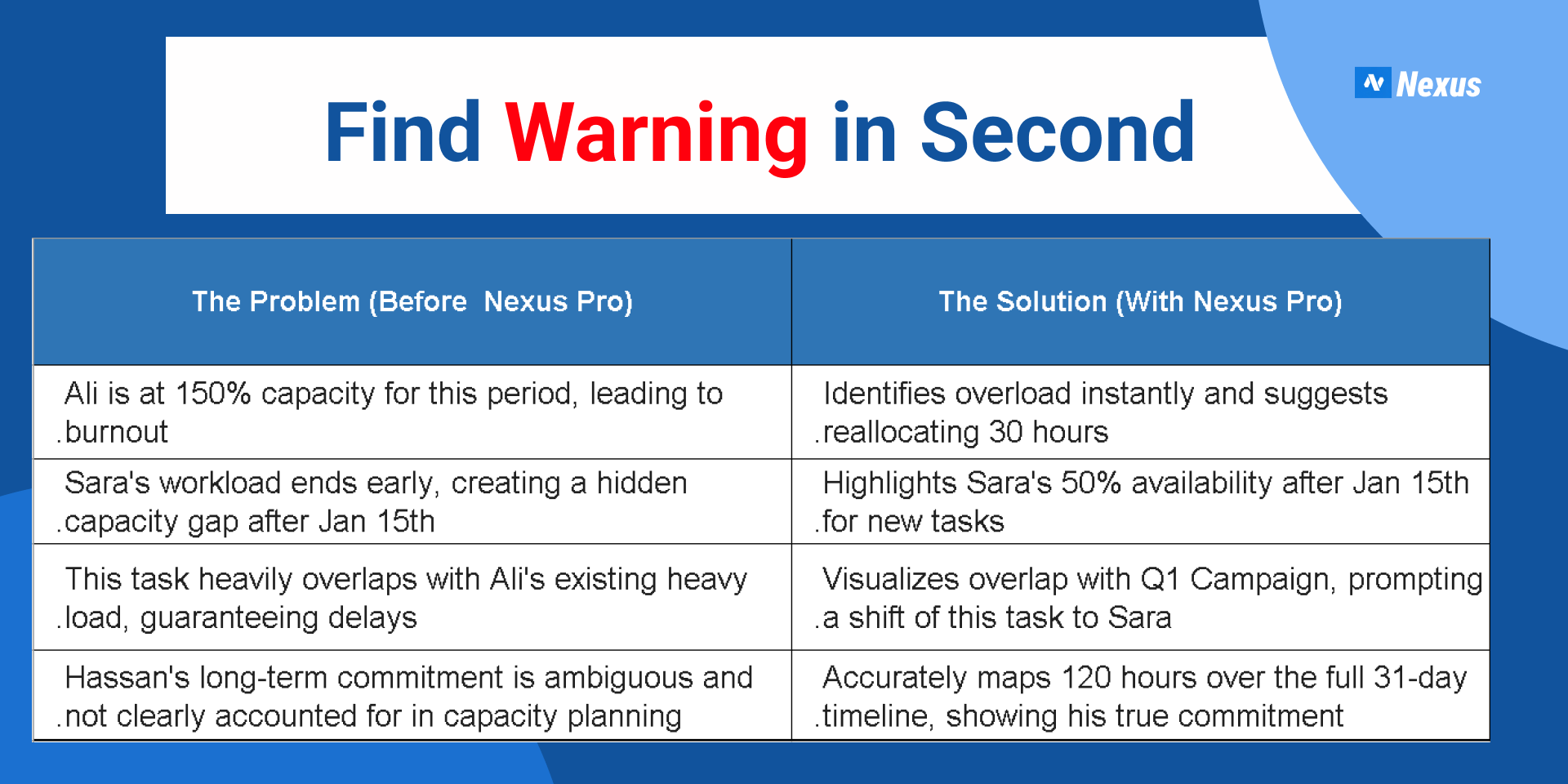 Find Warning in Second

Nexus

| The Problem (Before  Nexus Pro) | The Solution (With Nexus Pro) |
|---|---|
| Ali is at 150% capacity for this period, leading to .burnout | Identifies overload instantly and suggests .reallocating 30 hours |
| Sara's workload ends early, creating a hidden .capacity gap after Jan 15th | Highlights Sara's 50% availability after Jan 15th .for new tasks |
| This task heavily overlaps with Ali's existing heavy .load, guaranteeing delays | Visualizes overlap with Q1 Campaign, prompting .a shift of this task to Sara |
| Hassan's long-term commitment is ambiguous and .not clearly accounted for in capacity planning | Accurately maps 120 hours over the full 31-day .timeline, showing his true commitment |